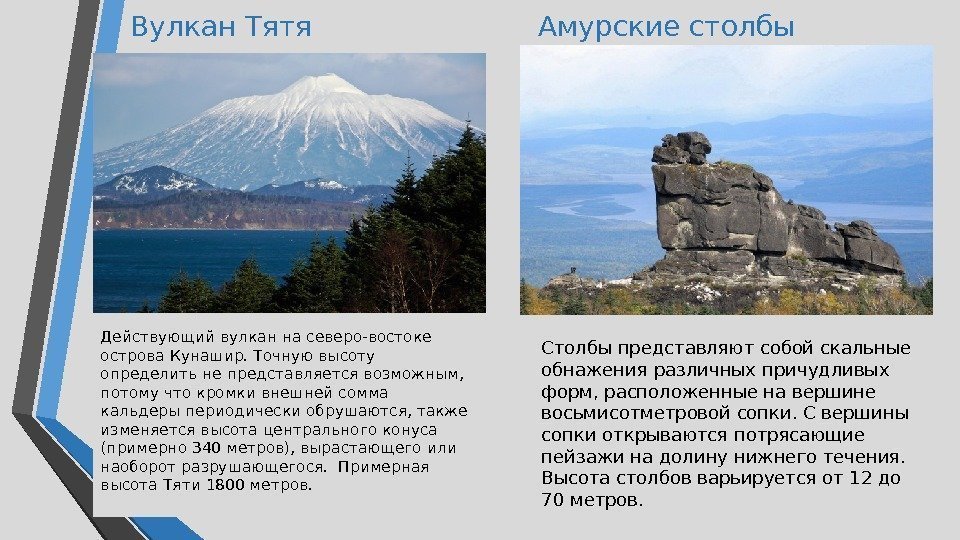 Вулкан Тятя

Действующий вулкан на северо-востоке острова Кунашир. Точную высоту определить не представляется возможным, потому что кромки внешней сомма кальдеры периодически обрушаются, также изменяется высота центрального конуса (примерно 340 метров), вырастающего или наоборот разрушающегося. Примерная высота Тяти 1800 метров.

Амурские столбы

Столбы представляют собой скальные обнажения различных причудливых форм, расположенные на вершине восьмисотметровой сопки. С вершины сопки открываются потрясающие пейзажи на долину нижнего течения. Высота столбов варьируется от 12 до 70 метров.